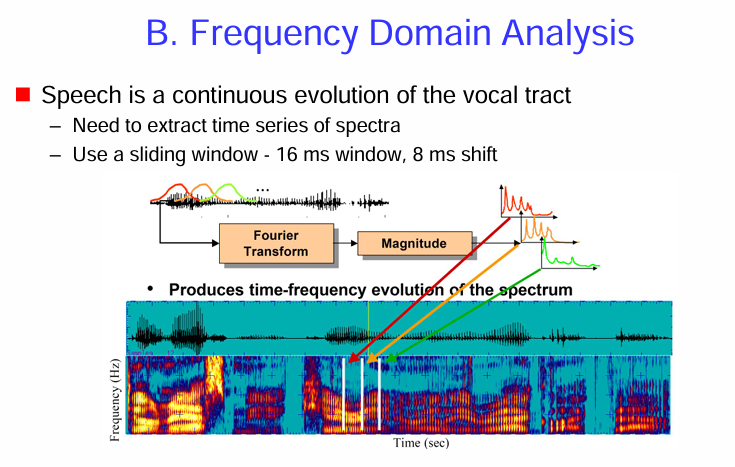 B. Frequency Domain Analysis

Speech is a continuous evolution of the vocal tract

– Need to extract time series of spectra

– Use a sliding window - 16 ms window, 8 ms shift

...

Fourier Transform

Magnitude

• Produces time-frequency evolution of the spectrum

Frequency (Hz)

Time (sec)